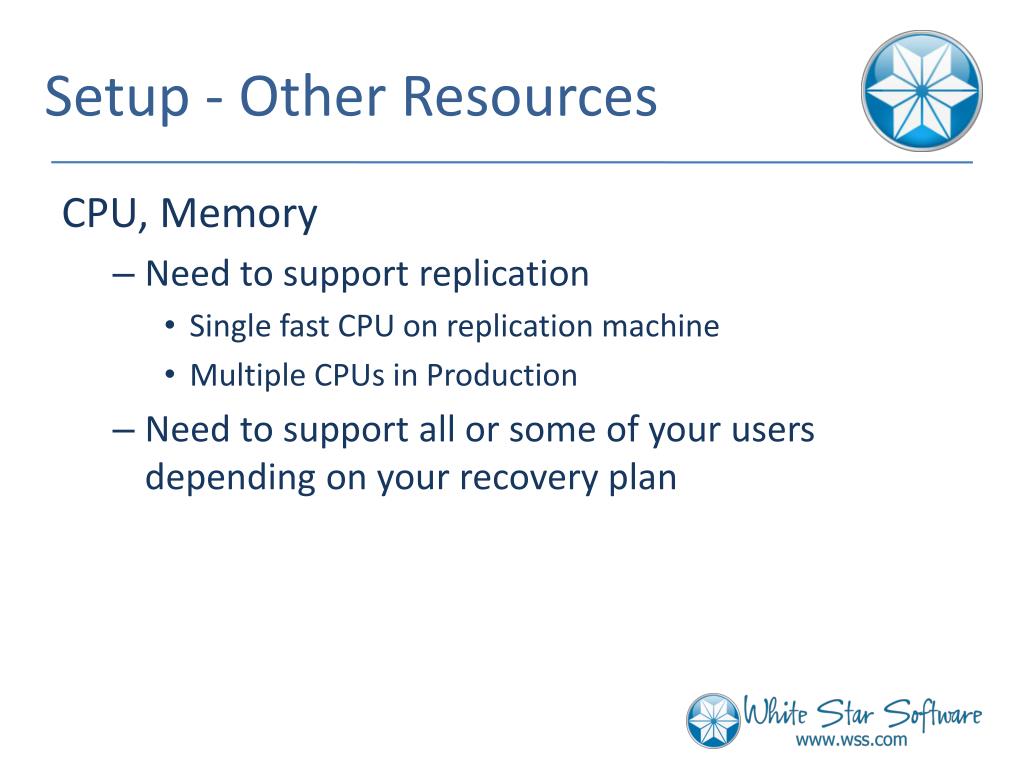 Setup - Other Resources

CPU, Memory

– Need to support replication

• Single fast CPU on replication machine

• Multiple CPUs in Production

– Need to support all or some of your users depending on your recovery plan

White Star Software
www.wss.com